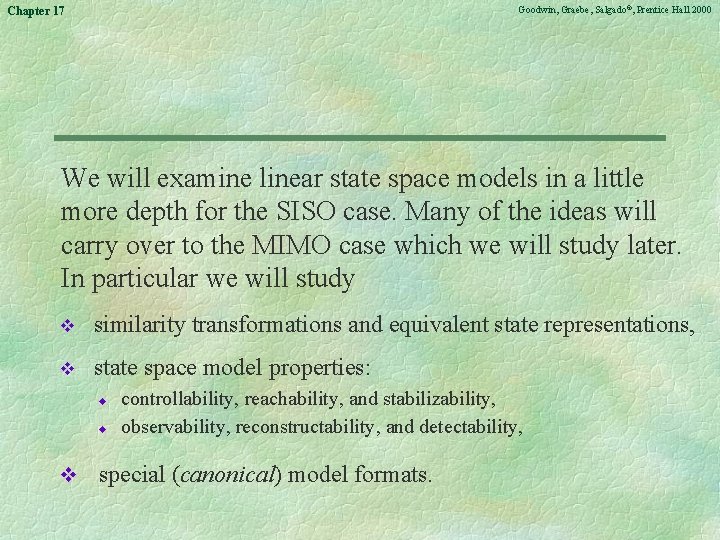 Chapter 17

Goodwin, Graebe, Salgado©, Prentice Hall 2000

We will examine linear state space models in a little more depth for the SISO case. Many of the ideas will carry over to the MIMO case which we will study later. In particular we will study

❖ similarity transformations and equivalent state representations,

❖ state space model properties:

◆ controllability, reachability, and stabilizability,

◆ observability, reconstructability, and detectability,

❖ special (canonical) model formats.